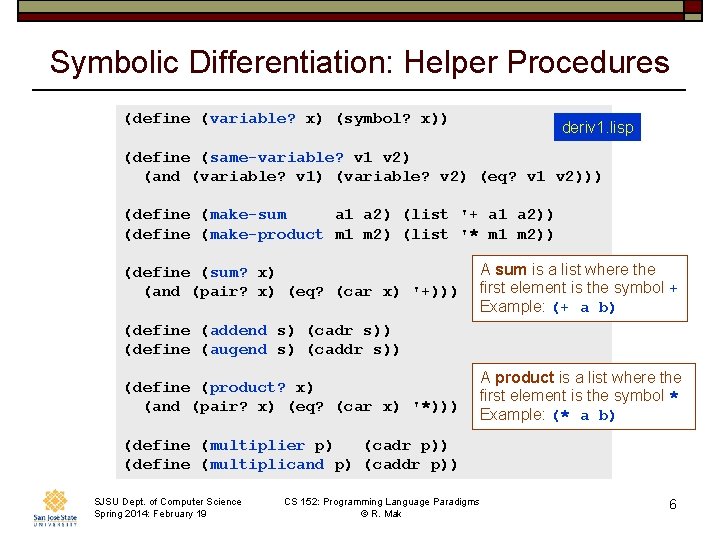 Symbolic Differentiation: Helper Procedures

(define (variable? x) (symbol? x))

deriv1.lisp

(define (same-variable? v1 v2)
  (and (variable? v1) (variable? v2) (eq? v1 v2)))

(define (make-sum     a1 a2) (list '+ a1 a2))
(define (make-product m1 m2) (list '* m1 m2))

(define (sum? x)
  (and (pair? x) (eq? (car x) '+)))

A sum is a list where the first element is the symbol +
Example: (+ a b)

(define (addend s) (cadr s))
(define (augend s) (caddr s))

(define (product? x)
  (and (pair? x) (eq? (car x) '*)))

A product is a list where the first element is the symbol *
Example: (* a b)

(define (multiplier p)   (cadr p))
(define (multiplicand p) (caddr p))

San José State UNIVERSITY

SJSU Dept. of Computer Science
Spring 2014: February 19

CS 152: Programming Language Paradigms
© R. Mak

6